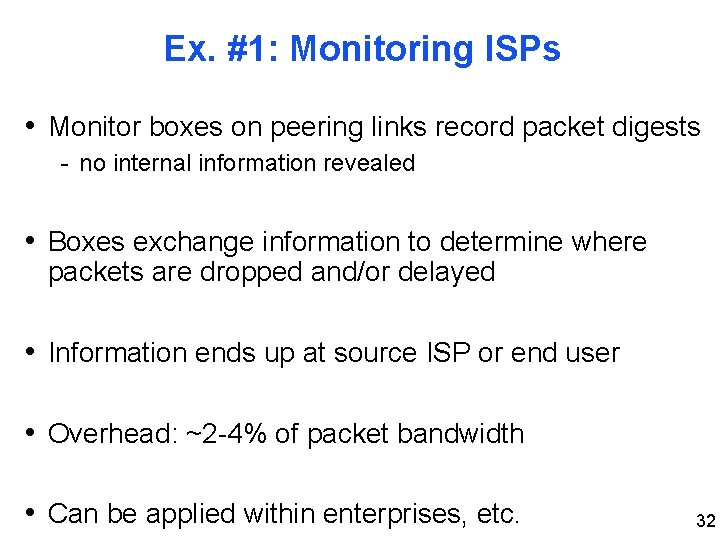 Ex. #1: Monitoring ISPs

• Monitor boxes on peering links record packet digests
- no internal information revealed

• Boxes exchange information to determine where packets are dropped and/or delayed

• Information ends up at source ISP or end user

• Overhead: ~2-4% of packet bandwidth

• Can be applied within enterprises, etc.

32